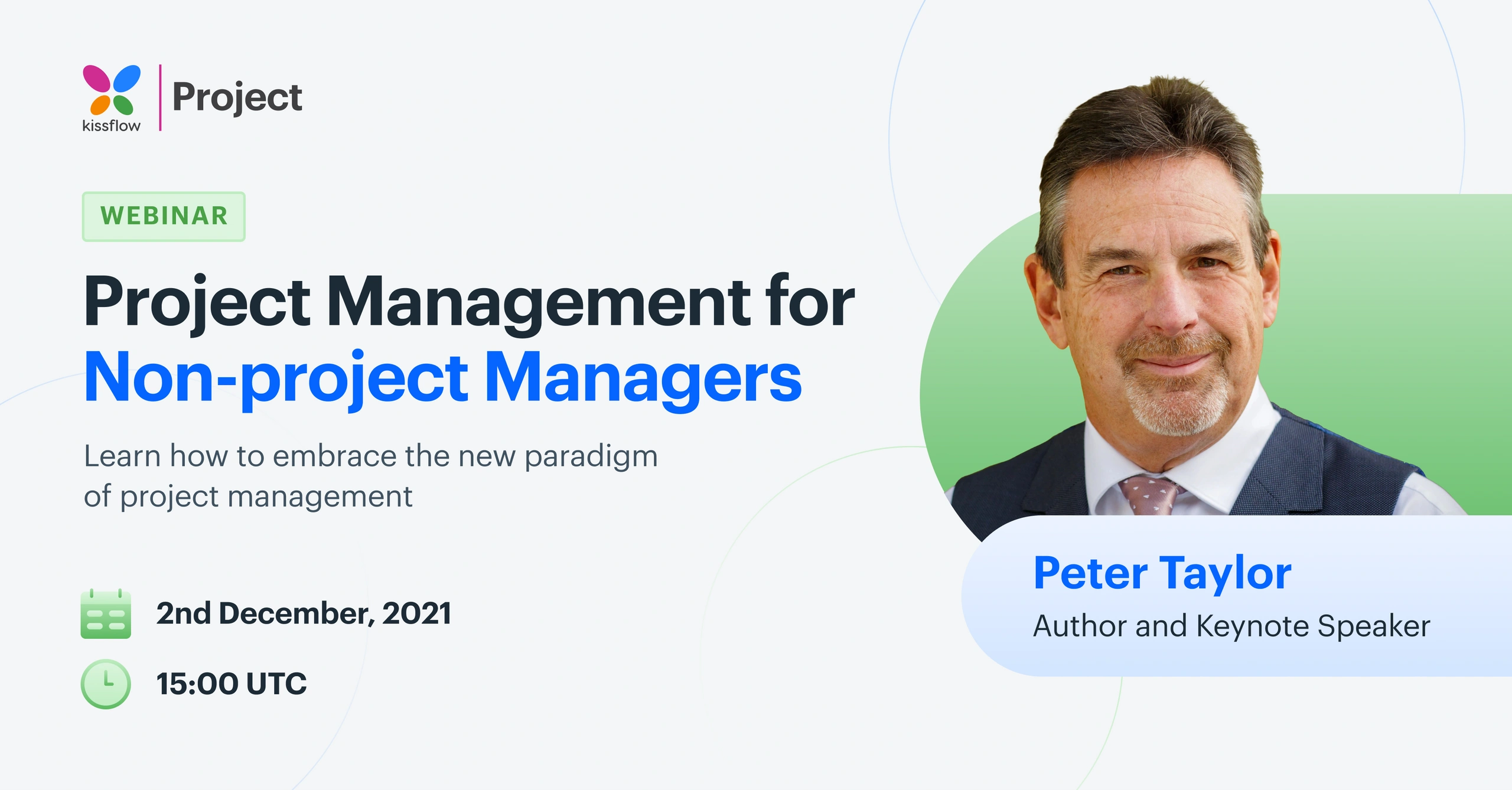 kissflow Project

WEBINAR

Project Management for Non-project Managers

Learn how to embrace the new paradigm of project management

2nd December, 2021

15:00 UTC

Peter Taylor
Author and Keynote Speaker